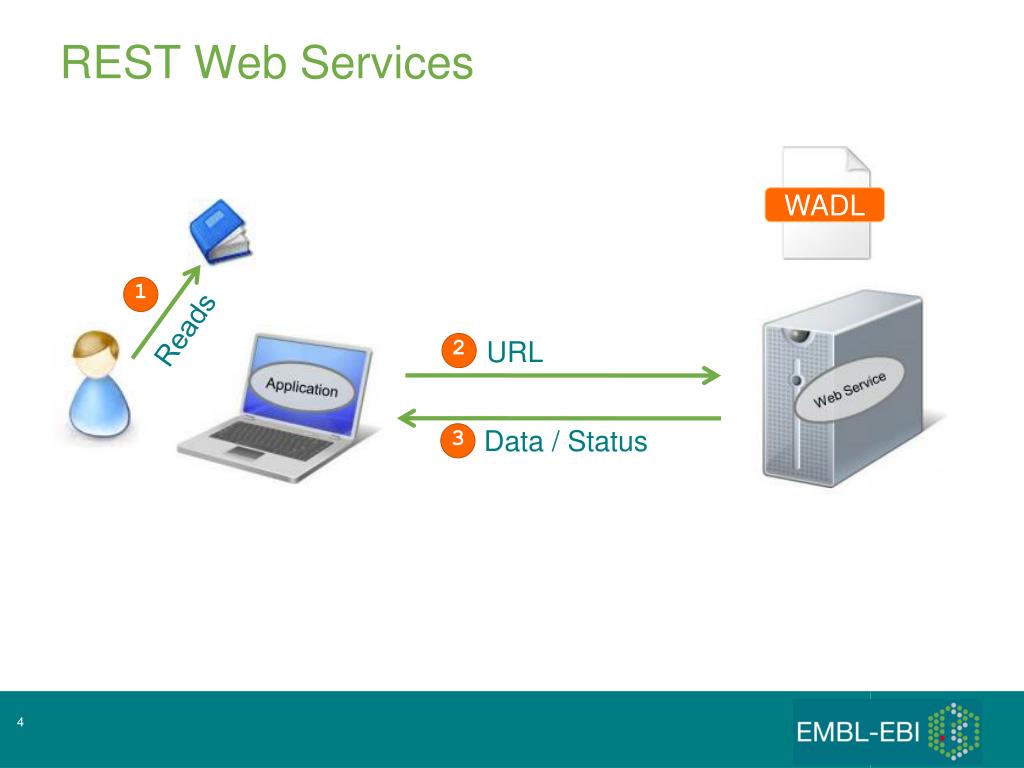 REST Web Services

WADL

1 Reads

Application

2 URL

3 Data / Status

Web Service

4

EMBL-EBI